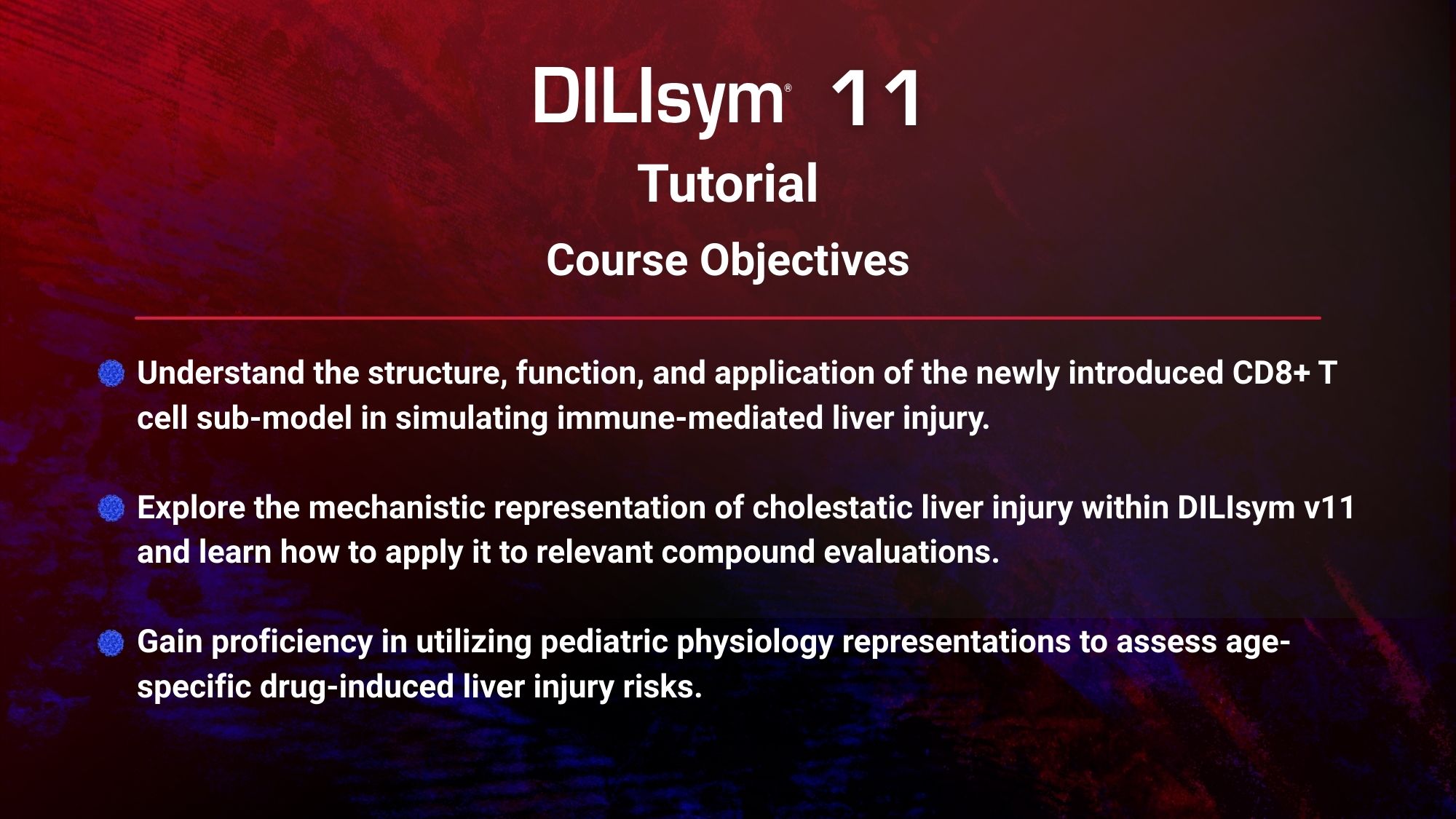 DILIsym® 11
Tutorial
Course Objectives

Understand the structure, function, and application of the newly introduced CD8+ T cell sub-model in simulating immune-mediated liver injury.

Explore the mechanistic representation of cholestatic liver injury within DILIsym v11 and learn how to apply it to relevant compound evaluations.

Gain proficiency in utilizing pediatric physiology representations to assess age-specific drug-induced liver injury risks.